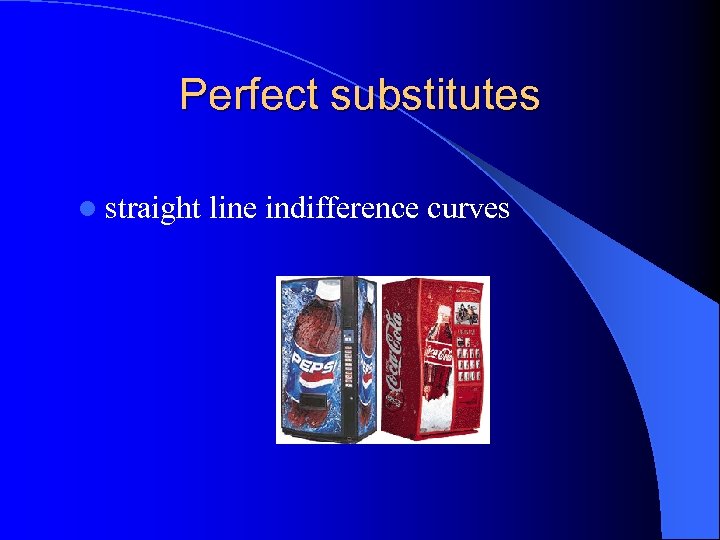 Perfect substitutes

straight line indifference curves

PEPSI

Coca-Cola

Coca-Cola